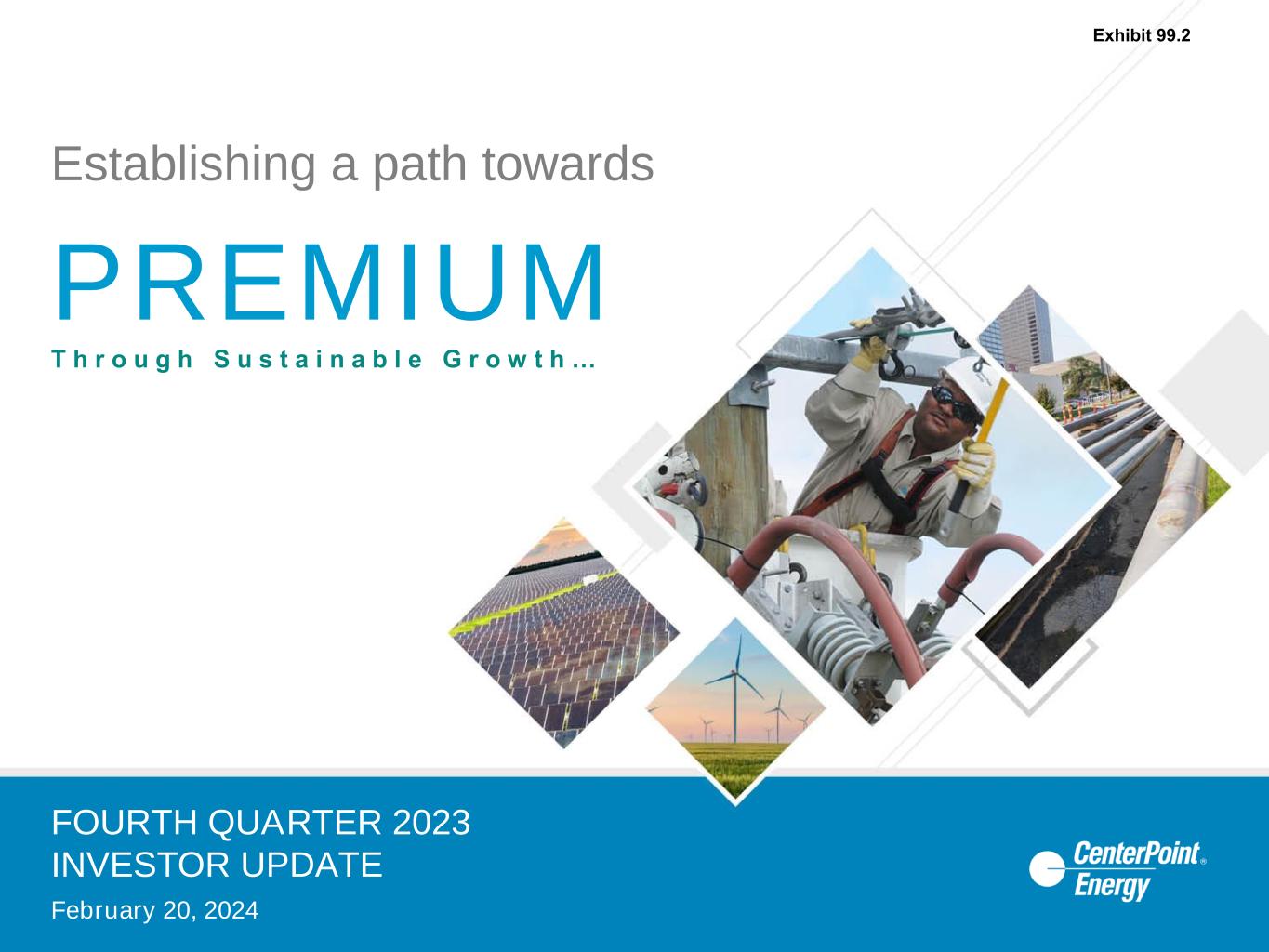 Exhibit 99.2

Establishing a path towards

PREMIUM

Through Sustainable Growth…

FOURTH QUARTER 2023
INVESTOR UPDATE

February 20, 2024

CenterPoint® Energy